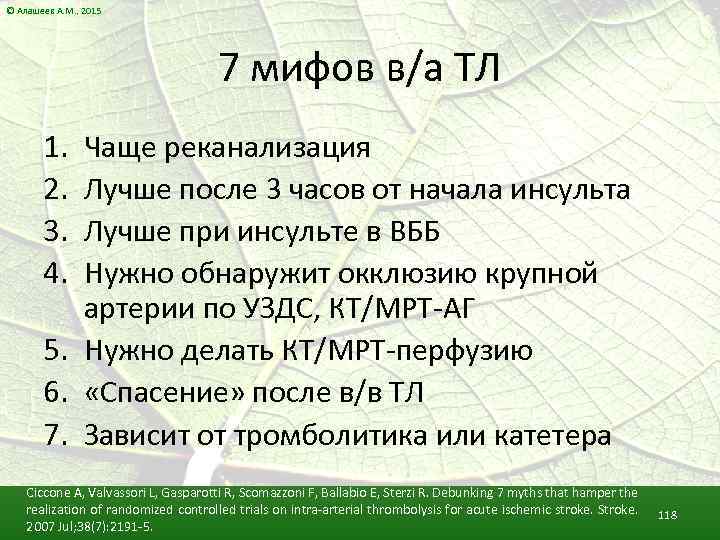 © Алашеев А.М., 2015

7 мифов в/а ТЛ

1. Чаще реканализация
2. Лучше после 3 часов от начала инсульта
3. Лучше при инсульте в ВББ
4. Нужно обнаружит окклюзию крупной артерии по УЗДС, КТ/МРТ-АГ
5. Нужно делать КТ/МРТ-перфузию
6. «Спасение» после в/в ТЛ
7. Зависит от тромболитика или катетера

Ciccone A, Valvassori L, Gasparotti R, Scomazzoni F, Ballabio E, Sterzi R. Debunking 7 myths that hamper the realization of randomized controlled trials on intra-arterial thrombolysis for acute ischemic stroke. Stroke. 2007 Jul;38(7):2191-5.

118